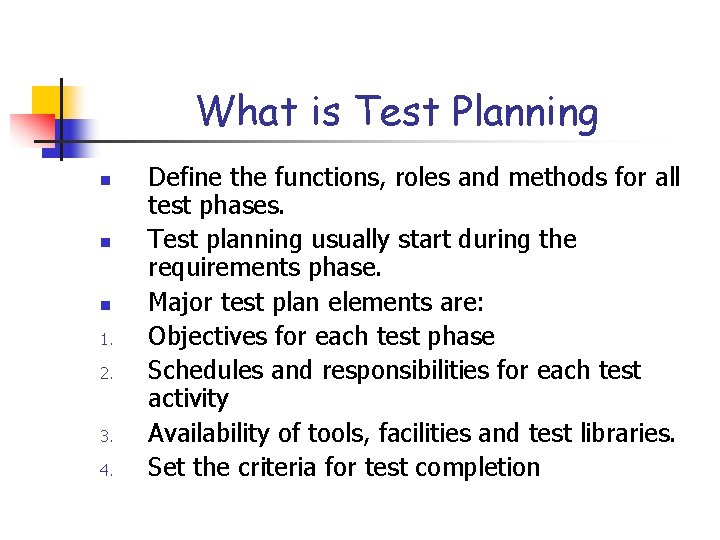 What is Test Planning

- Define the functions, roles and methods for all test phases.
- Test planning usually start during the requirements phase.
- Major test plan elements are:

1. Objectives for each test phase
2. Schedules and responsibilities for each test activity
3. Availability of tools, facilities and test libraries.
4. Set the criteria for test completion